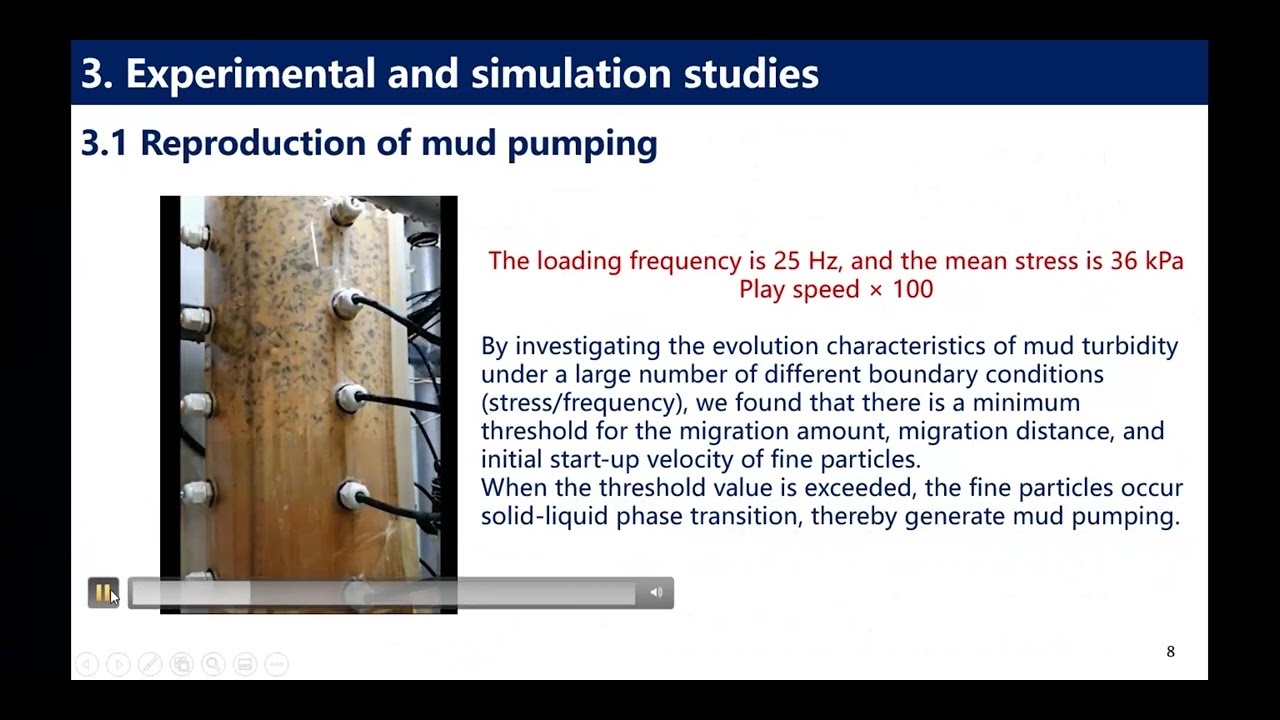 3. Experimental and simulation studies

3.1 Reproduction of mud pumping

The loading frequency is 25 Hz, and the mean stress is 36 kPa
Play speed × 100

By investigating the evolution characteristics of mud turbidity under a large number of different boundary conditions (stress/frequency), we found that there is a minimum threshold for the migration amount, migration distance, and initial start-up velocity of fine particles.
When the threshold value is exceeded, the fine particles occur solid-liquid phase transition, thereby generate mud pumping.

8